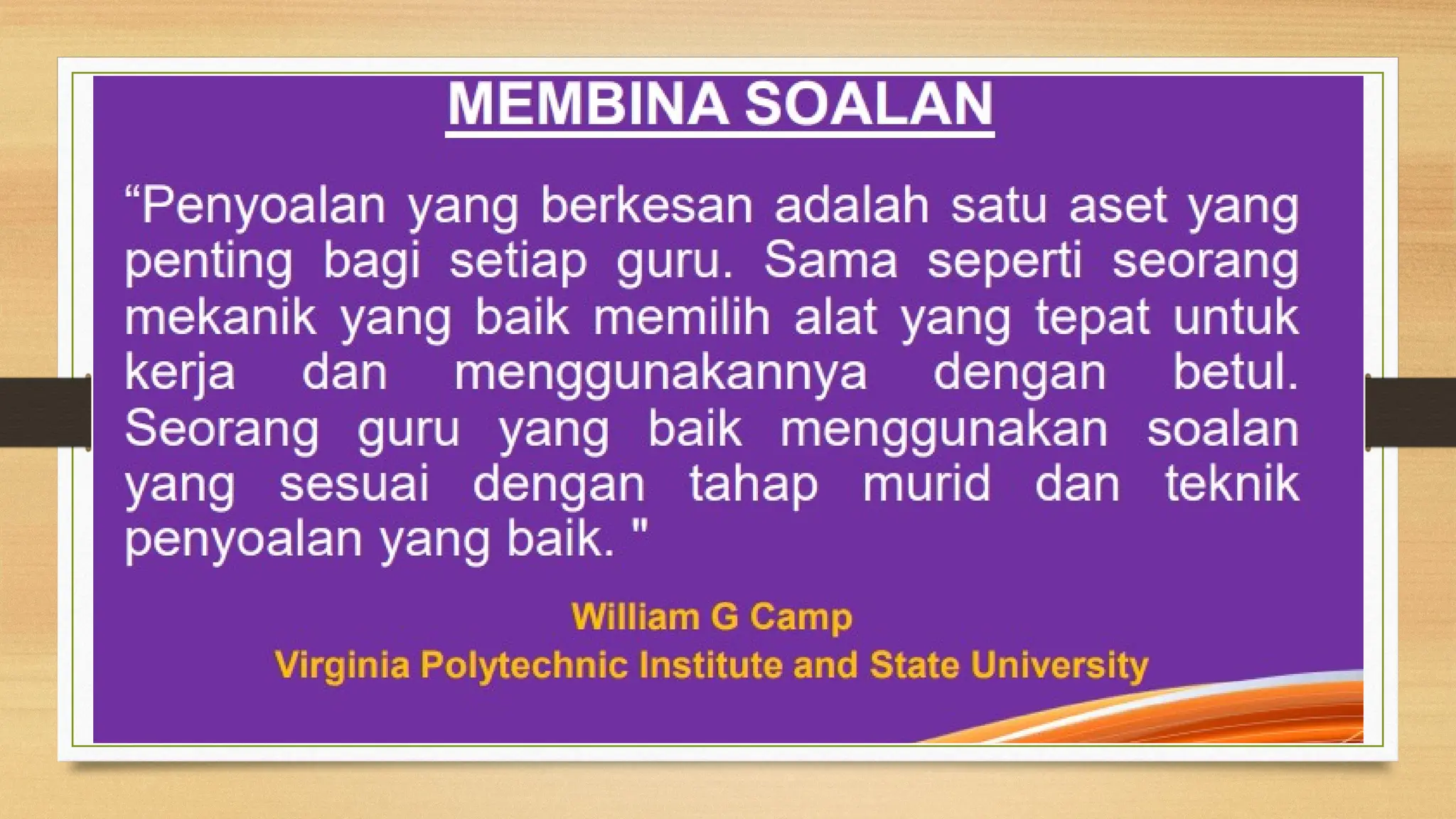 MEMBINA SOALAN

“Penyoalan yang berkesan adalah satu aset yang penting bagi setiap guru. Sama seperti seorang mekanik yang baik memilih alat yang tepat untuk kerja dan menggunakannya dengan betul. Seorang guru yang baik menggunakan soalan yang sesuai dengan tahap murid dan teknik penyoalan yang baik. "

William G Camp
Virginia Polytechnic Institute and State University